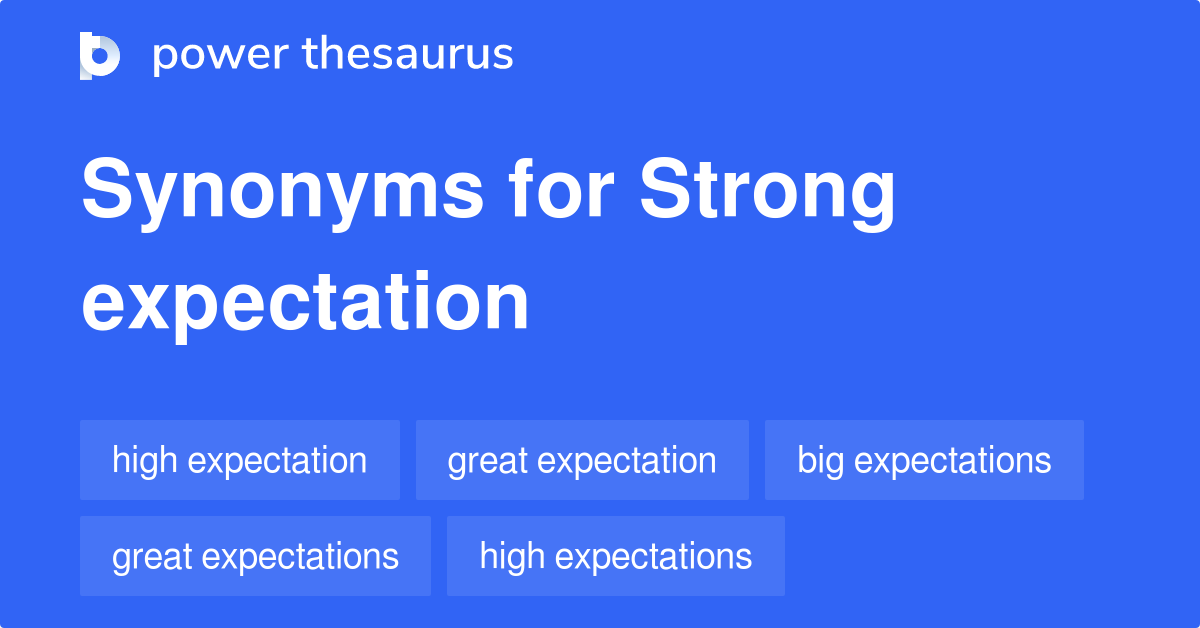 power thesaurus

Synonyms for Strong expectation

high expectation
great expectation
big expectations
great expectations
high expectations